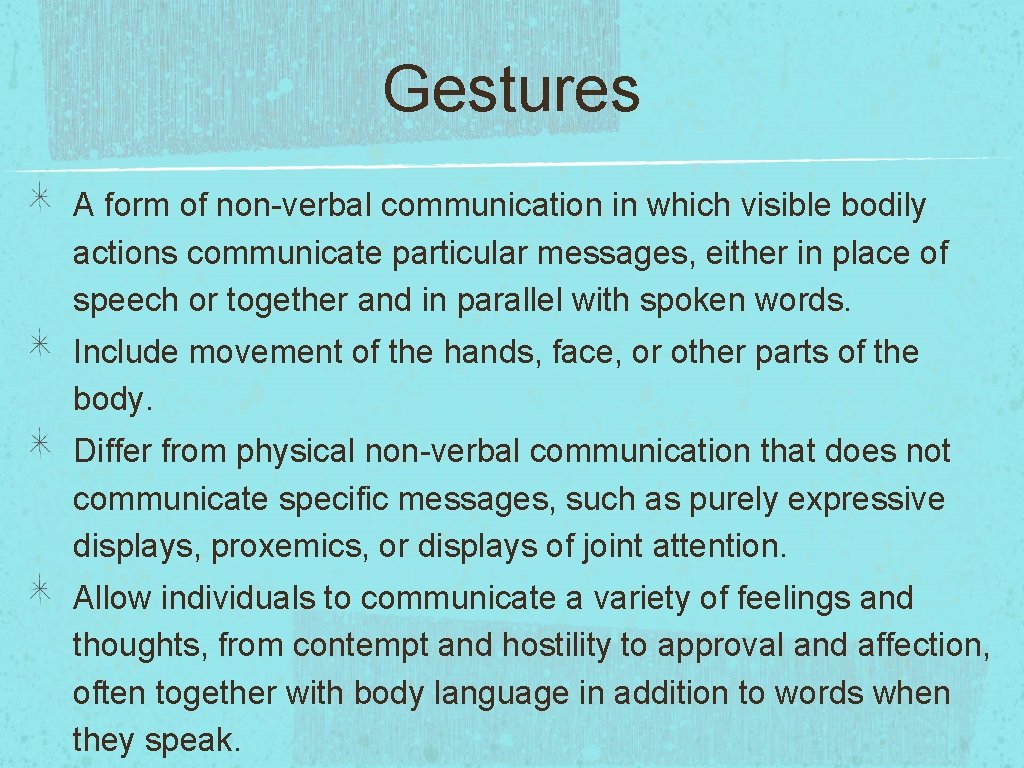 Gestures

A form of non-verbal communication in which visible bodily actions communicate particular messages, either in place of speech or together and in parallel with spoken words.

Include movement of the hands, face, or other parts of the body.

Differ from physical non-verbal communication that does not communicate specific messages, such as purely expressive displays, proxemics, or displays of joint attention.

Allow individuals to communicate a variety of feelings and thoughts, from contempt and hostility to approval and affection, often together with body language in addition to words when they speak.